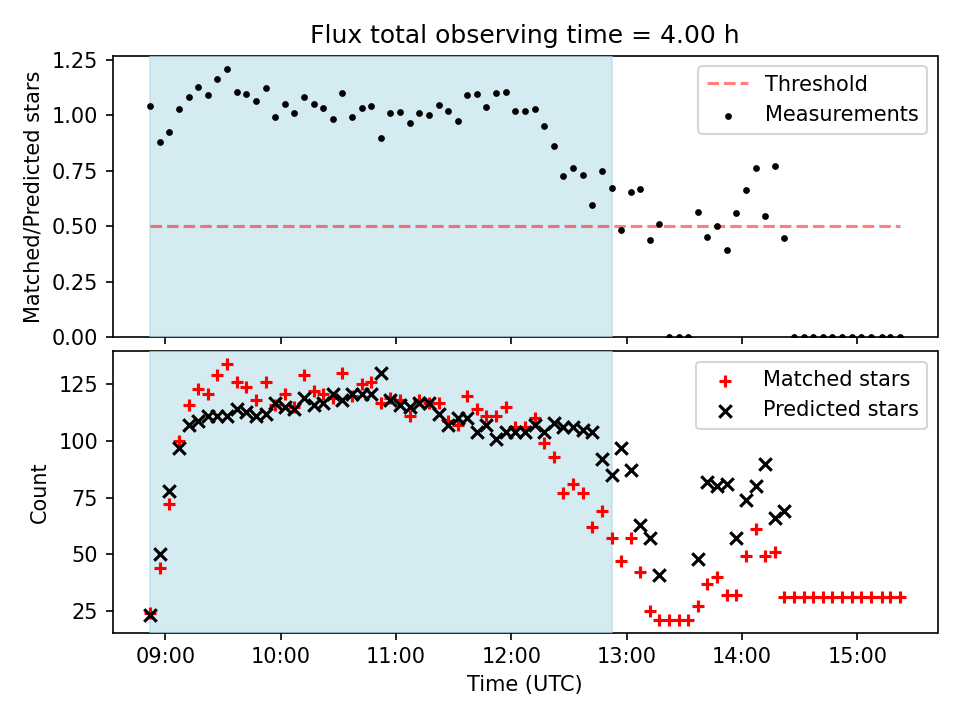 Flux total observing time = 4.00 h

Matched/Predicted stars

1.25
1.00
0.75
0.50
0.25
0.00

Threshold
Measurements

Count

125
100
75
50
25

Matched stars
Predicted stars

09:00
10:00
11:00
12:00
13:00
14:00
15:00

Time (UTC)